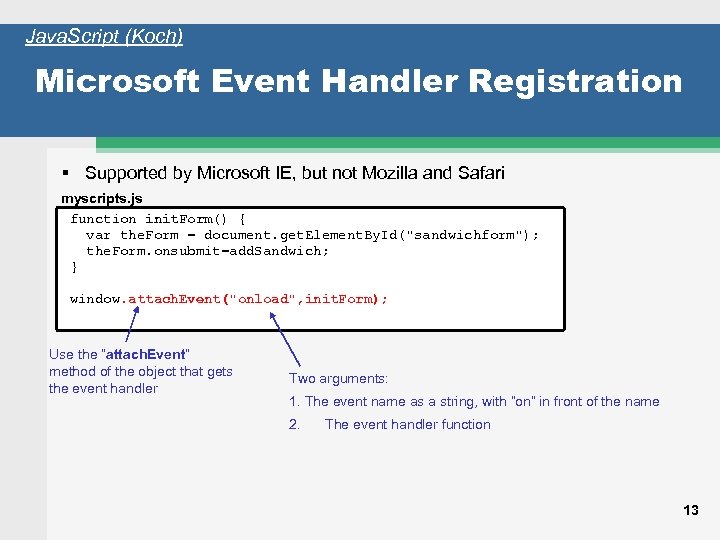 JavaScript (Koch)

Microsoft Event Handler Registration

▪ Supported by Microsoft IE, but not Mozilla and Safari

myscripts.js

function initForm() {
  var theForm = document.getElementById("sandwichform");
  theForm.onsubmit=addSandwich;
}

window.attachEvent("onload",initForm);

Use the "attachEvent" method of the object that gets the event handler

Two arguments:

1. The event name as a string, with "on" in front of the name

2. The event handler function

13